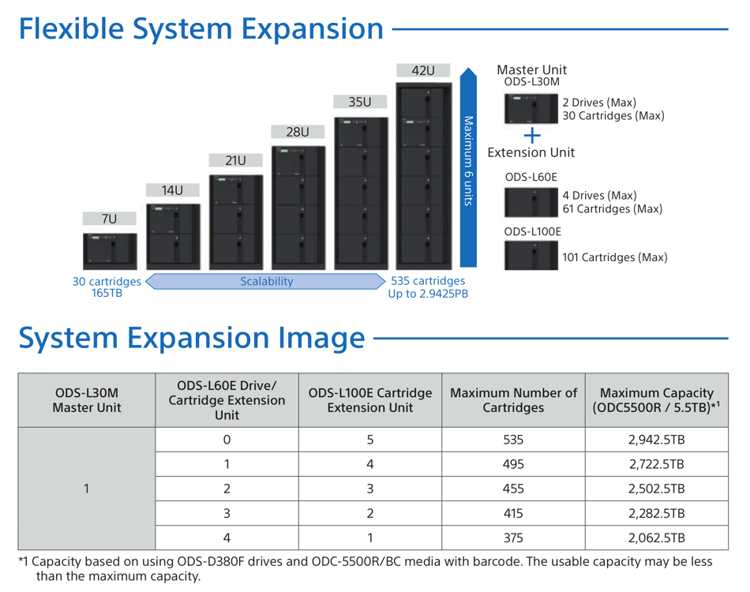 Flexible System Expansion

7U
14U
21U
28U
35U
42U

Maximum 6 units

30 cartridges
165TB

Scalability

535 cartridges
Up to 2.9425PB

Master Unit
ODS-L30M
2 Drives (Max)
30 Cartridges (Max)

+

Extension Unit
ODS-L60E
4 Drives (Max)
61 Cartridges (Max)

ODS-L100E
101 Cartridges (Max)

System Expansion Image

| ODS-L30M Master Unit | ODS-L60E Drive/ Cartridge Extension Unit | ODS-L100E Cartridge Extension Unit | Maximum Number of Cartridges | Maximum Capacity (ODC5500R / 5.5TB)*1 |
|---|---|---|---|---|
| 1 | 0 | 5 | 535 | 2,942.5TB |
| | 1 | 4 | 495 | 2,722.5TB |
| | 2 | 3 | 455 | 2,502.5TB |
| | 3 | 2 | 415 | 2,282.5TB |
| | 4 | 1 | 375 | 2,062.5TB |

*1 Capacity based on using ODS-D380F drives and ODC-5500R/BC media with barcode. The usable capacity may be less than the maximum capacity.